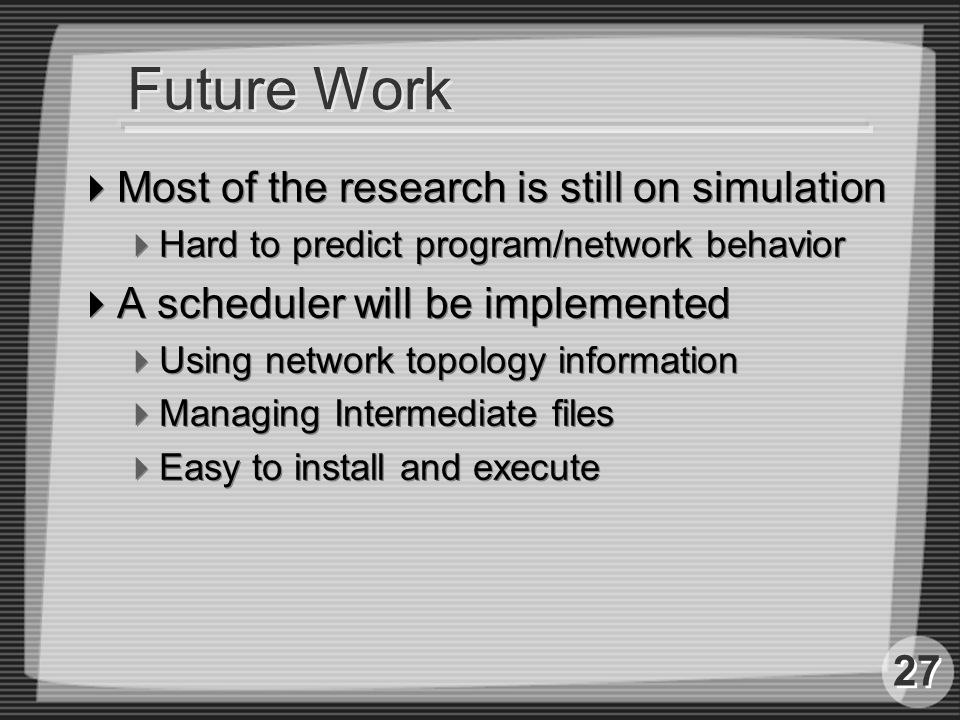 Future Work

Most of the research is still on simulation

Hard to predict program/network behavior

A scheduler will be implemented

Using network topology information

Managing Intermediate files

Easy to install and execute

27